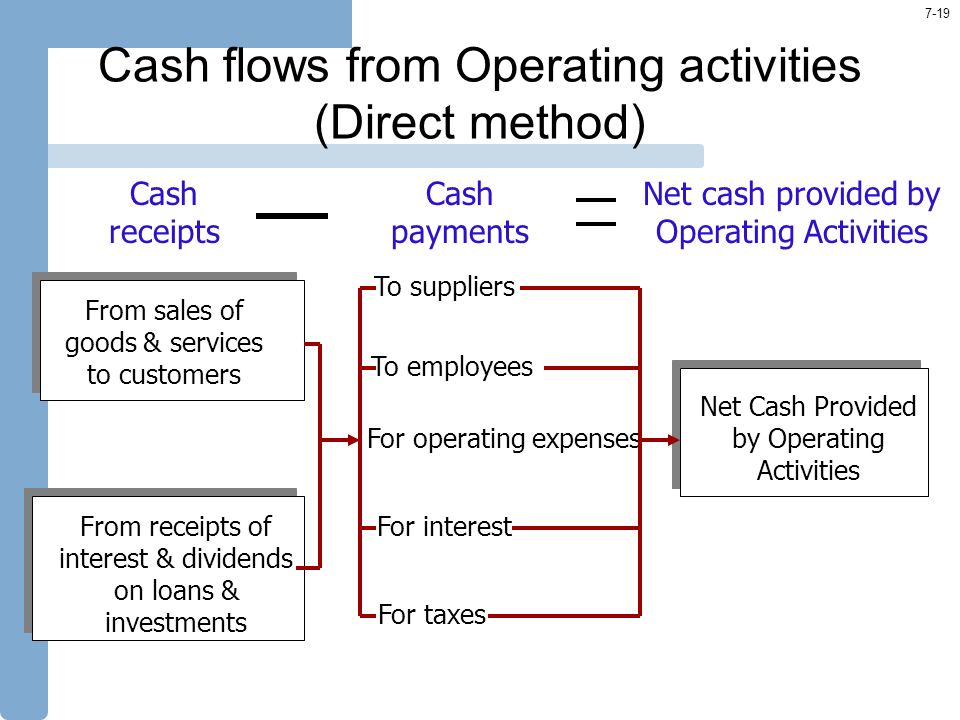 7-19

Cash flows from Operating activities (Direct method)

Cash receipts — Cash payments = Net cash provided by Operating Activities

From sales of goods & services to customers

From receipts of interest & dividends on loans & investments

To suppliers

To employees

For operating expenses

For interest

For taxes

Net Cash Provided by Operating Activities